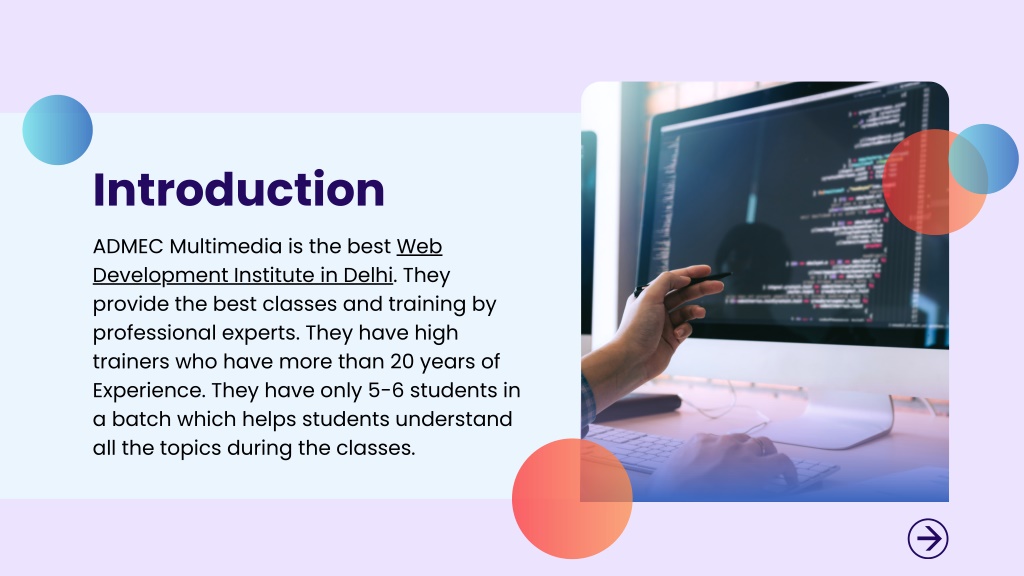 Introduction

ADMEC Multimedia is the best Web Development Institute in Delhi. They provide the best classes and training by professional experts. They have high trainers who have more than 20 years of Experience. They have only 5-6 students in a batch which helps students understand all the topics during the classes.